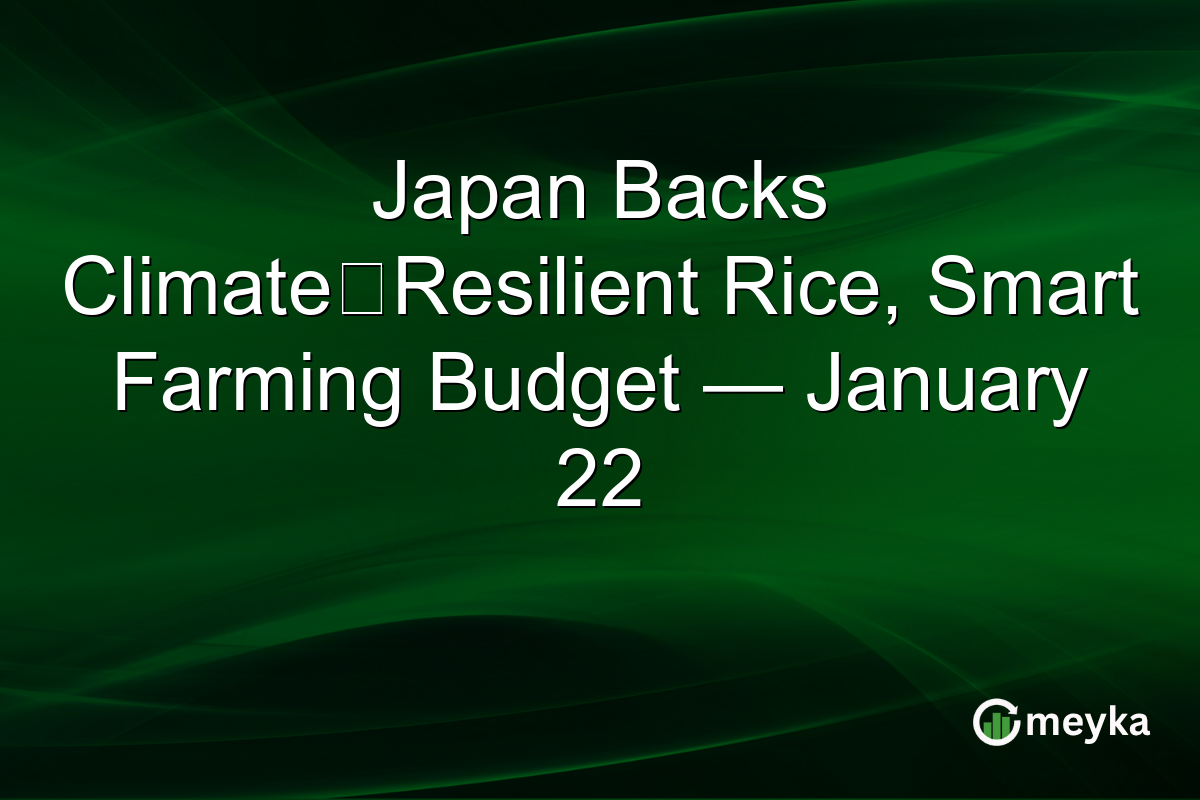 Japan Backs Climate□Resilient Rice, Smart Farming Budget — January 22

meyka